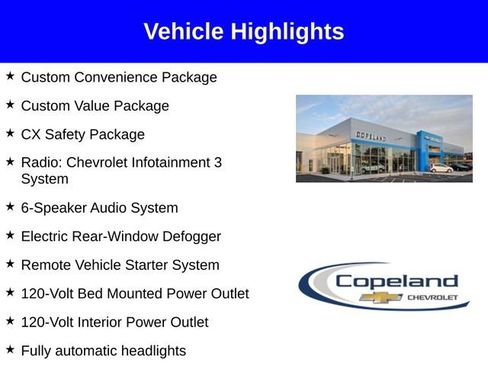 Vehicle Highlights

★ Custom Convenience Package

★ Custom Value Package

★ CX Safety Package

★ Radio: Chevrolet Infotainment 3 System

★ 6-Speaker Audio System

★ Electric Rear-Window Defogger

★ Remote Vehicle Starter System

★ 120-Volt Bed Mounted Power Outlet

★ 120-Volt Interior Power Outlet

★ Fully automatic headlights

COPELAND

Copeland
CHEVROLET